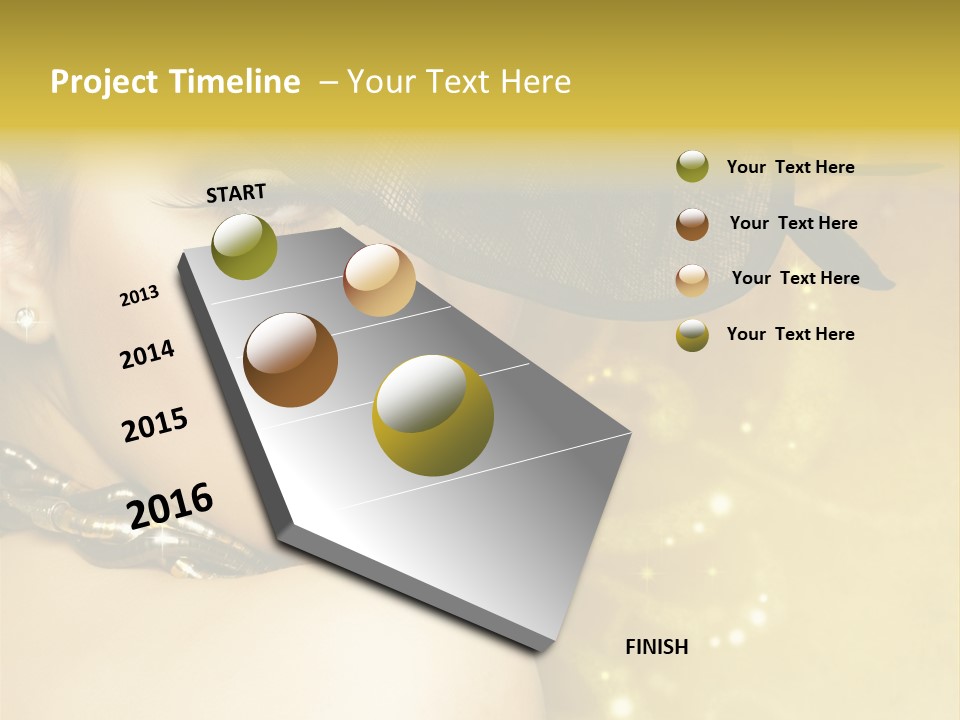 Project Timeline – Your Text Here

START

2013

2014

2015

2016

FINISH

Your Text Here

Your Text Here

Your Text Here

Your Text Here